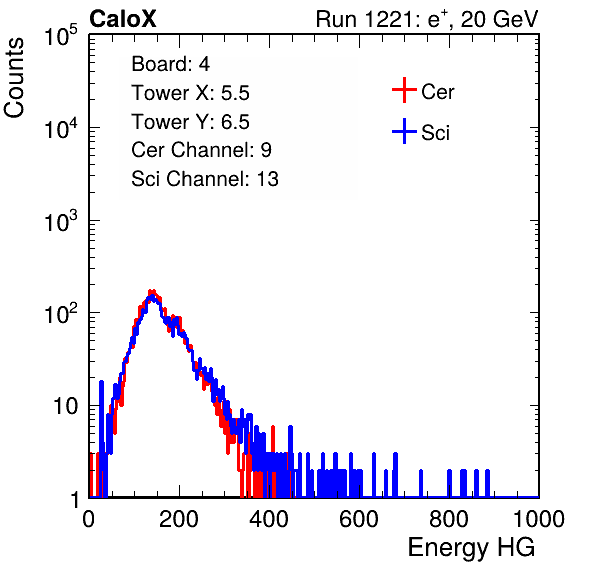 CaloX

Run 1221: $e^{+}$, 20 GeV

Counts

$10^5$

$10^4$

$10^3$

$10^2$

10

1

Board: 4

Tower X: 5.5

Tower Y: 6.5

Cer Channel: 9

Sci Channel: 13

Cer

Sci

0

200

400

600

800

1000

Energy HG